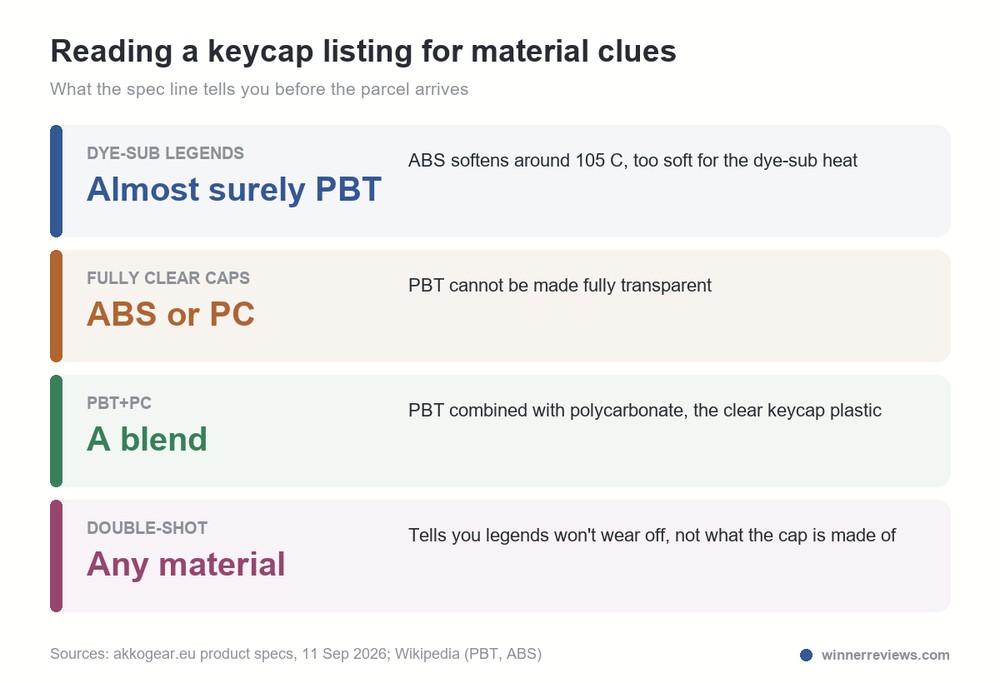 Reading a keycap listing for material clues

What the spec line tells you before the parcel arrives

DYE-SUB LEGENDS
Almost surely PBT
ABS softens around 105 C, too soft for the dye-sub heat

FULLY CLEAR CAPS
ABS or PC
PBT cannot be made fully transparent

PBT+PC
A blend
PBT combined with polycarbonate, the clear keycap plastic

DOUBLE-SHOT
Any material
Tells you legends won't wear off, not what the cap is made of

Sources: akkogear.eu product specs, 11 Sep 2026; Wikipedia (PBT, ABS)

winnerreviews.com